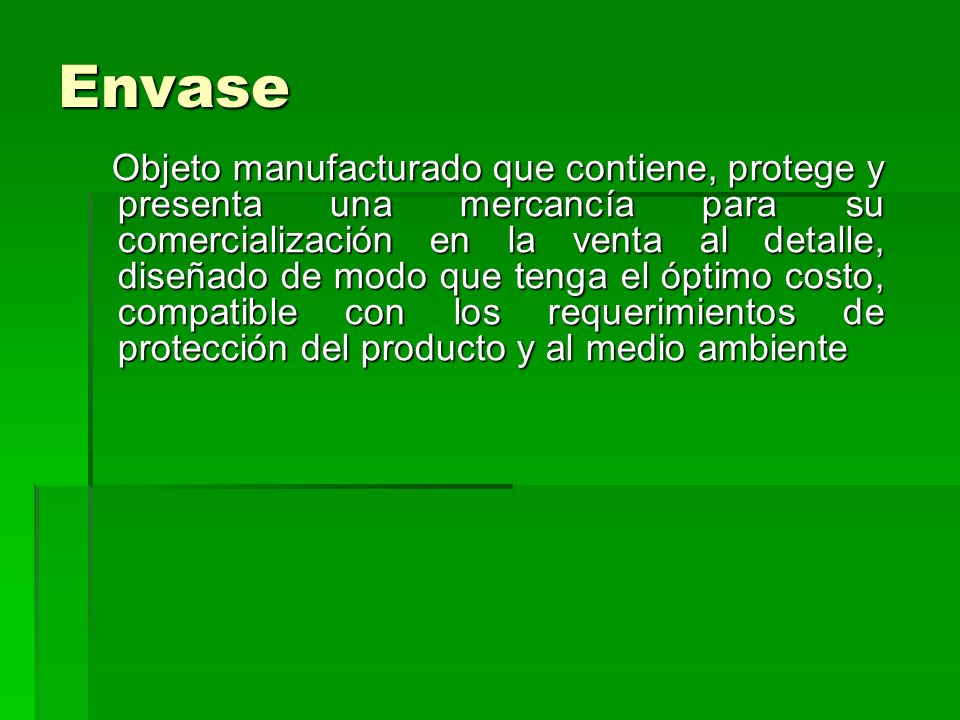 Envase

Objeto manufacturado que contiene, protege y presenta una mercancía para su comercialización en la venta al detalle, diseñado de modo que tenga el óptimo costo, compatible con los requerimientos de protección del producto y al medio ambiente